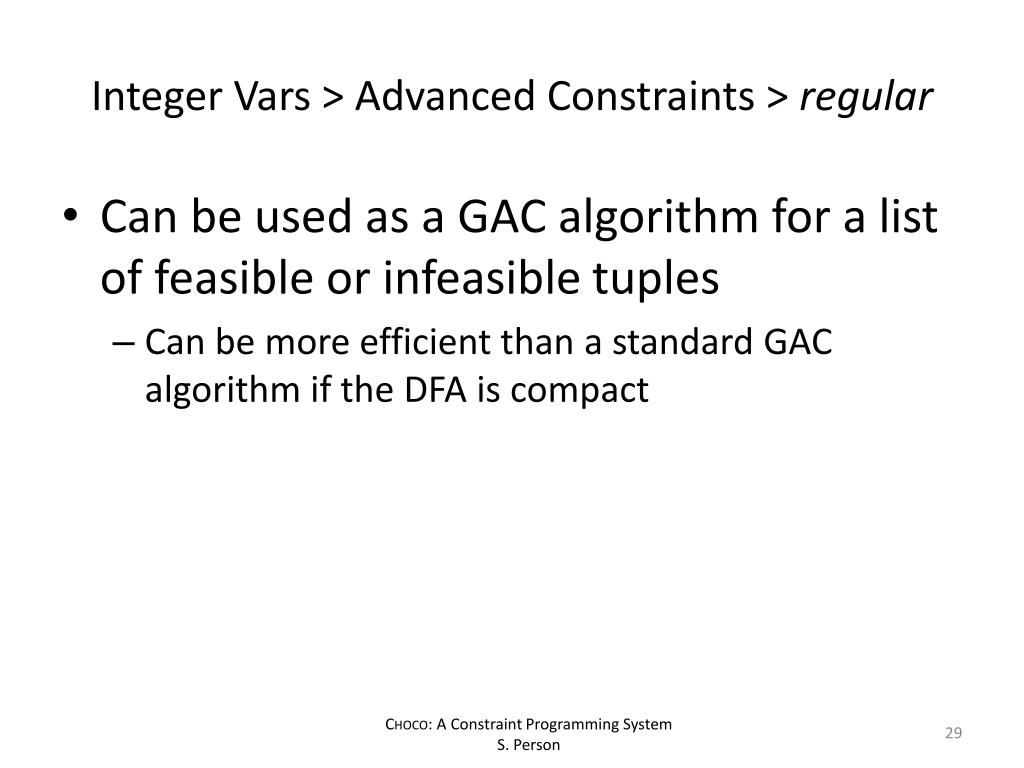 Integer Vars > Advanced Constraints > regular

• Can be used as a GAC algorithm for a list of feasible or infeasible tuples

– Can be more efficient than a standard GAC algorithm if the DFA is compact

CHOCO: A Constraint Programming System
S. Person

29